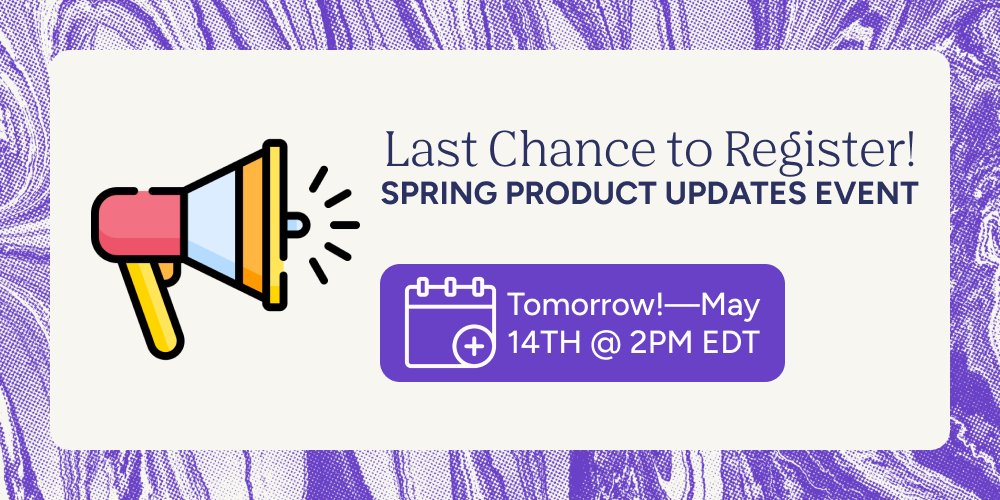 Last Chance to Register!
SPRING PRODUCT UPDATES EVENT

Tomorrow!—May 14TH @ 2PM EDT